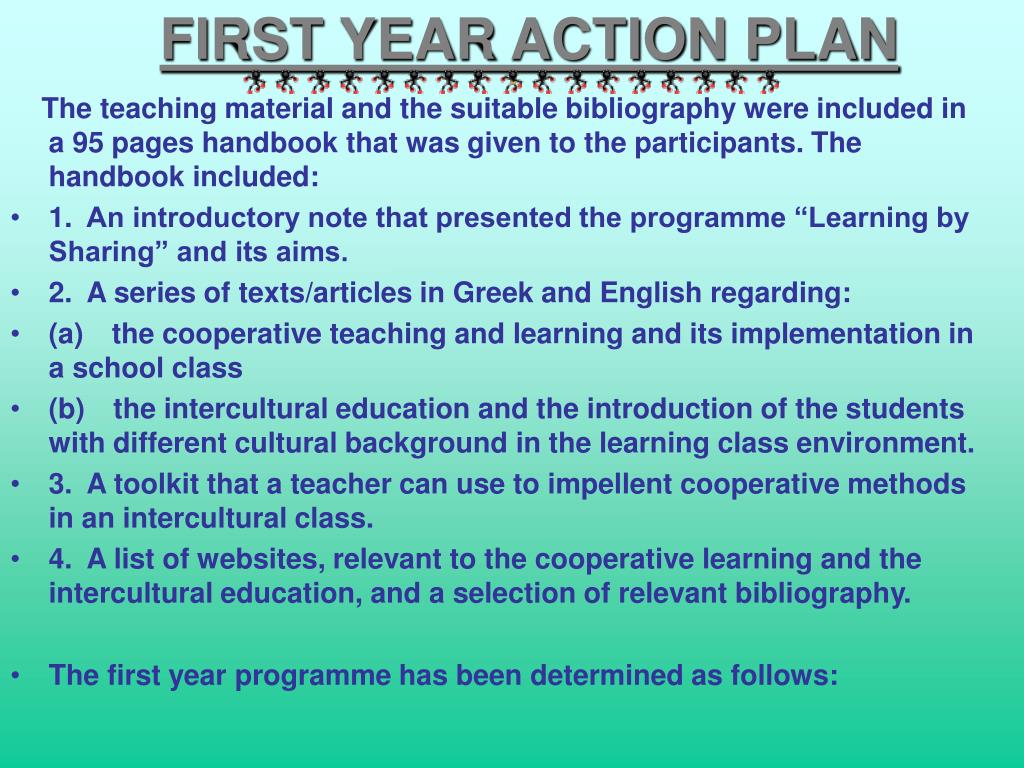 FIRST YEAR ACTION PLAN

The teaching material and the suitable bibliography were included in a 95 pages handbook that was given to the participants. The handbook included:

• 1. An introductory note that presented the programme “Learning by Sharing” and its aims.
• 2. A series of texts/articles in Greek and English regarding:
• (a) the cooperative teaching and learning and its implementation in a school class
• (b) the intercultural education and the introduction of the students with different cultural background in the learning class environment.
• 3. A toolkit that a teacher can use to impellent cooperative methods in an intercultural class.
• 4. A list of websites, relevant to the cooperative learning and the intercultural education, and a selection of relevant bibliography.

• The first year programme has been determined as follows: